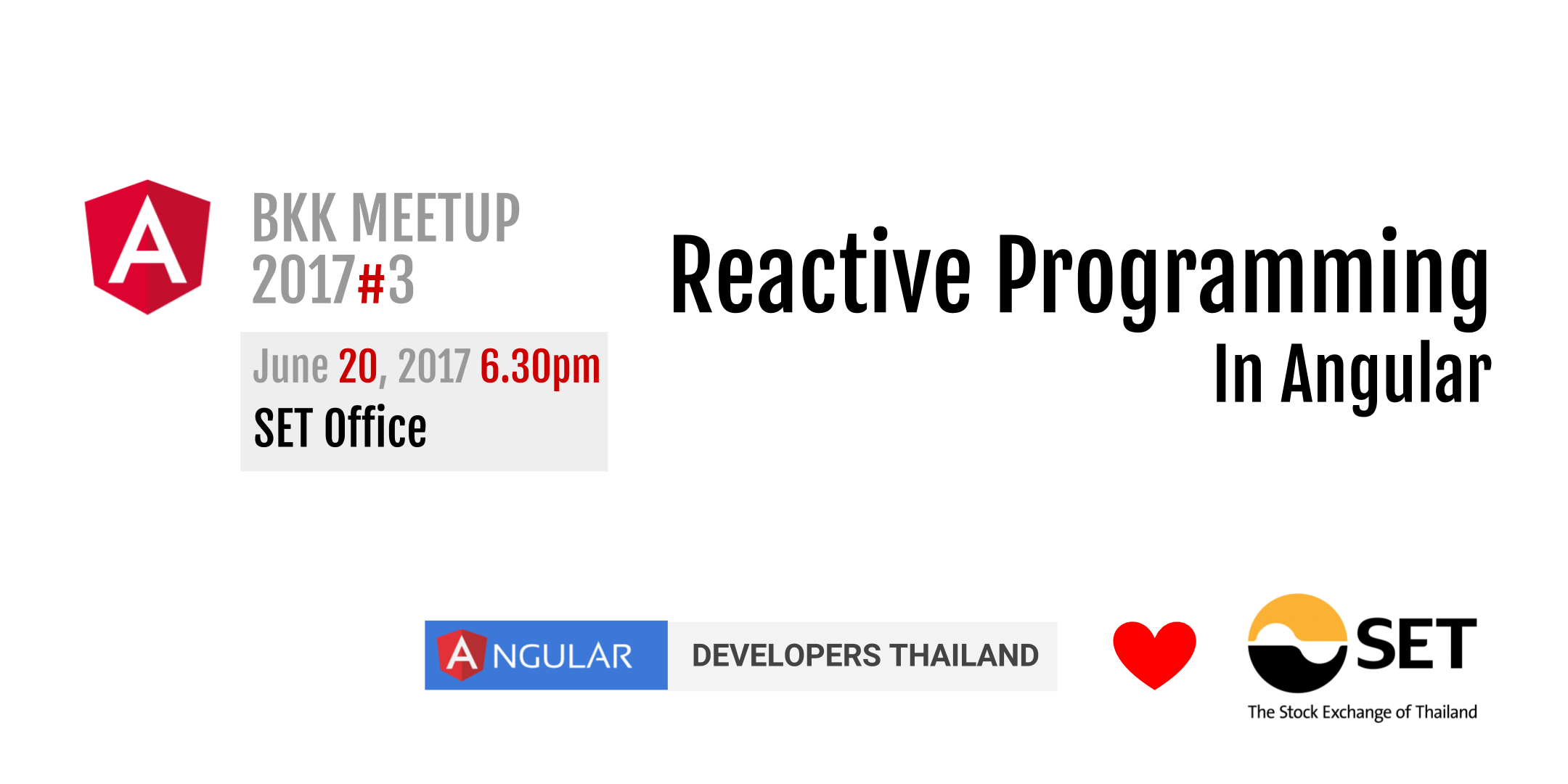 A

BKK MEETUP
2017#3

June 20, 2017 6.30pm
SET Office

Reactive Programming
In Angular

ANGULAR DEVELOPERS THAILAND

SET
The Stock Exchange of Thailand